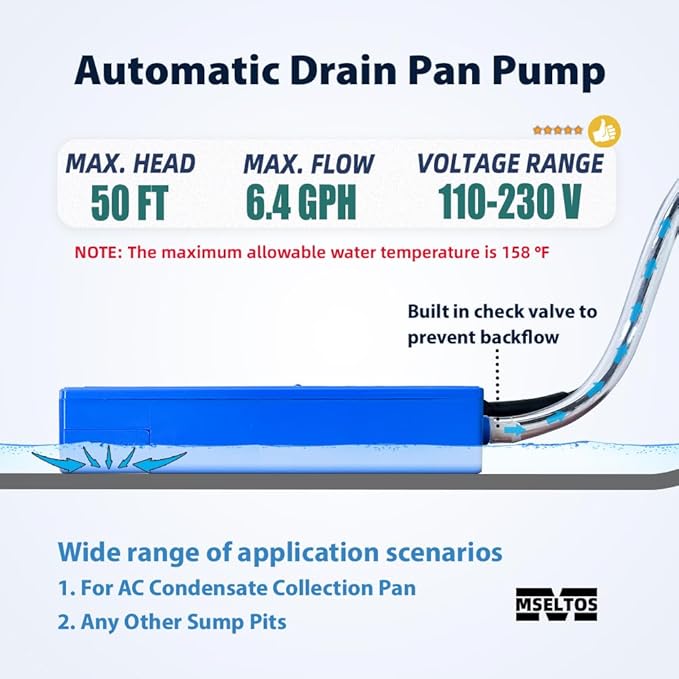 Automatic Drain Pan Pump

MAX. HEAD
50 FT

MAX. FLOW
6.4 GPH

VOLTAGE RANGE
110-230 V

NOTE: The maximum allowable water temperature is 158 °F

Built in check valve to prevent backflow

Wide range of application scenarios
1. For AC Condensate Collection Pan
2. Any Other Sump Pits

MSELTOS